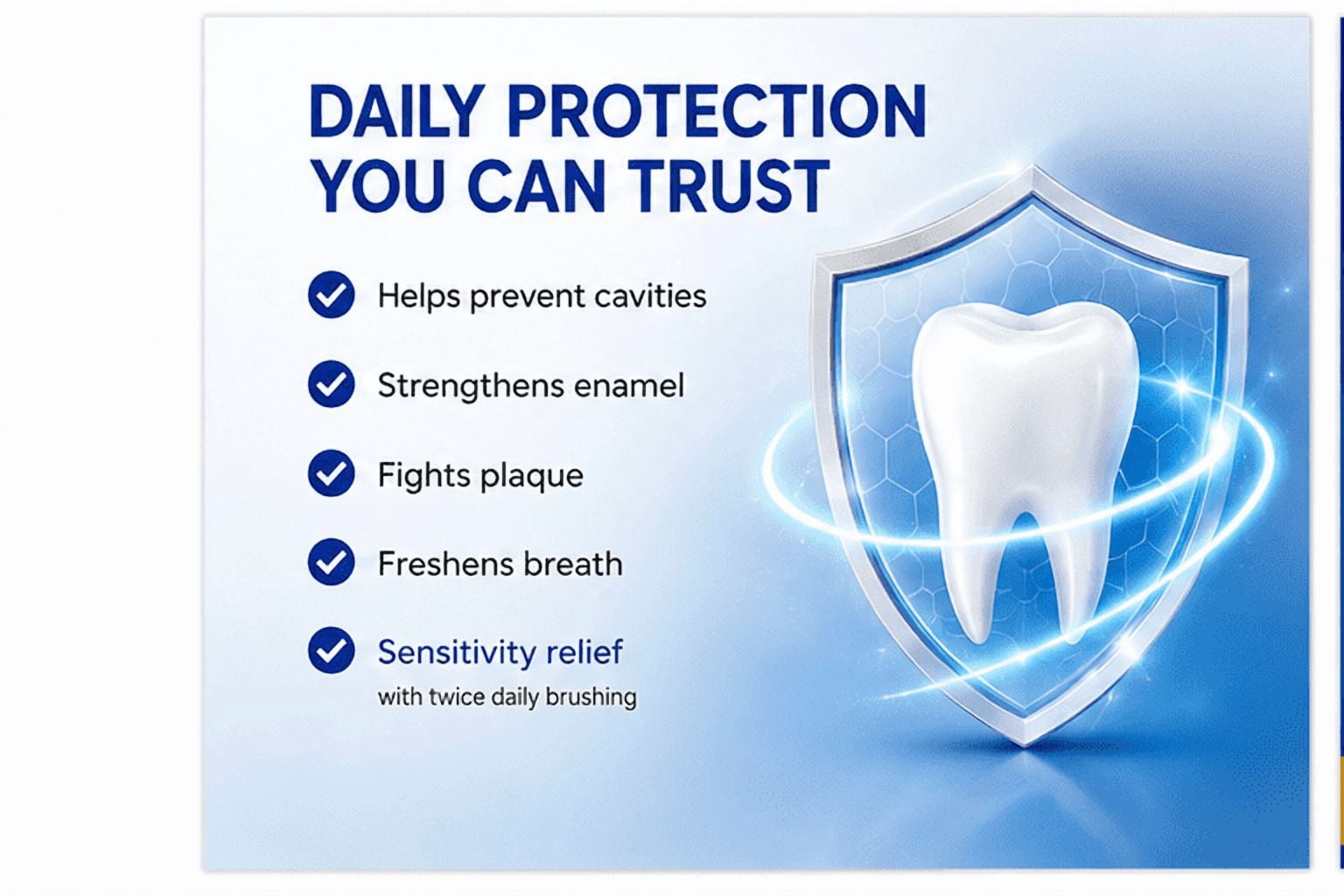 DAILY PROTECTION YOU CAN TRUST

Helps prevent cavities

Strengthens enamel

Fights plaque

Freshens breath

Sensitivity relief
with twice daily brushing